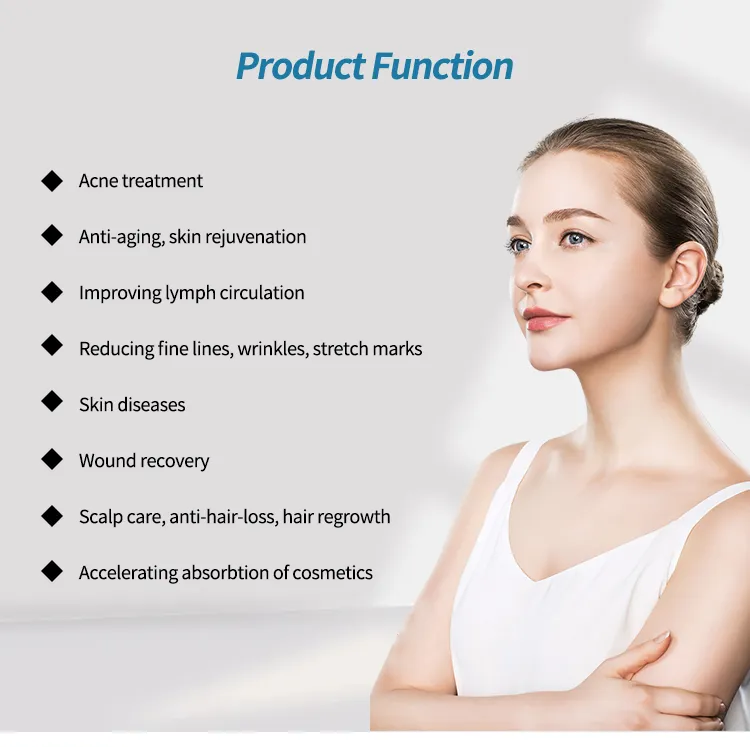 Product Function

◆ Acne treatment

◆ Anti-aging, skin rejuvenation

◆ Improving lymph circulation

◆ Reducing fine lines, wrinkles, stretch marks

◆ Skin diseases

◆ Wound recovery

◆ Scalp care, anti-hair-loss, hair regrowth

◆ Accelerating absorbtion of cosmetics